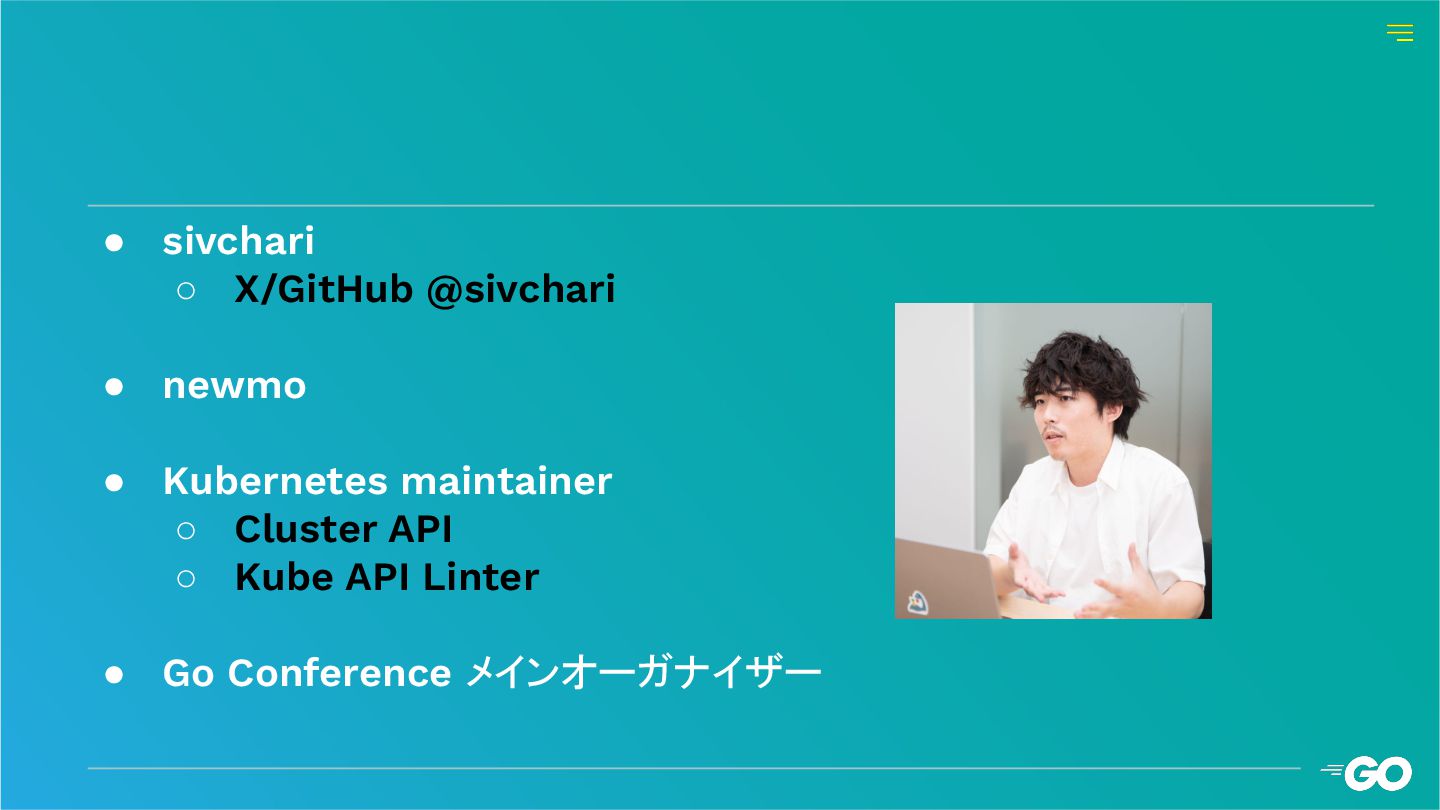 ● sivchari
○ X/GitHub @sivchari

● newmo

● Kubernetes maintainer
○ Cluster API
○ Kube API Linter

● Go Conference メインオーガナイザー

GO